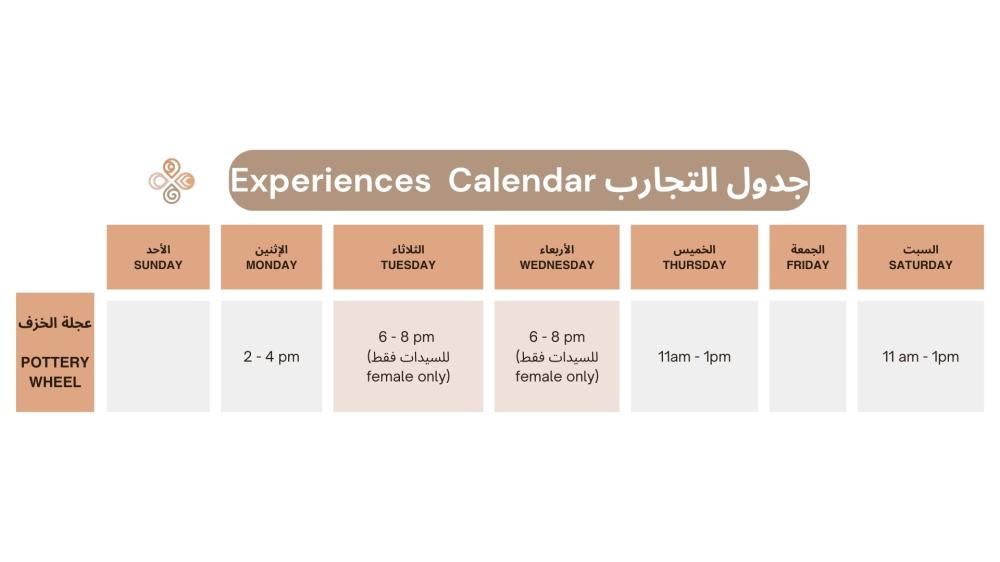 Experiences Calendar جدول التجارب

| | الأحد SUNDAY | الإثنين MONDAY | الثلاثاء TUESDAY | الأربعاء WEDNESDAY | الخميس THURSDAY | الجمعة FRIDAY | السبت SATURDAY |
|---|---|---|---|---|---|---|---|
| عجلة الخزف POTTERY WHEEL | | 2 - 4 pm | 6 - 8 pm (للسيدات فقط female only) | 6 - 8 pm (للسيدات فقط female only) | 11am - 1pm | | 11 am - 1pm |